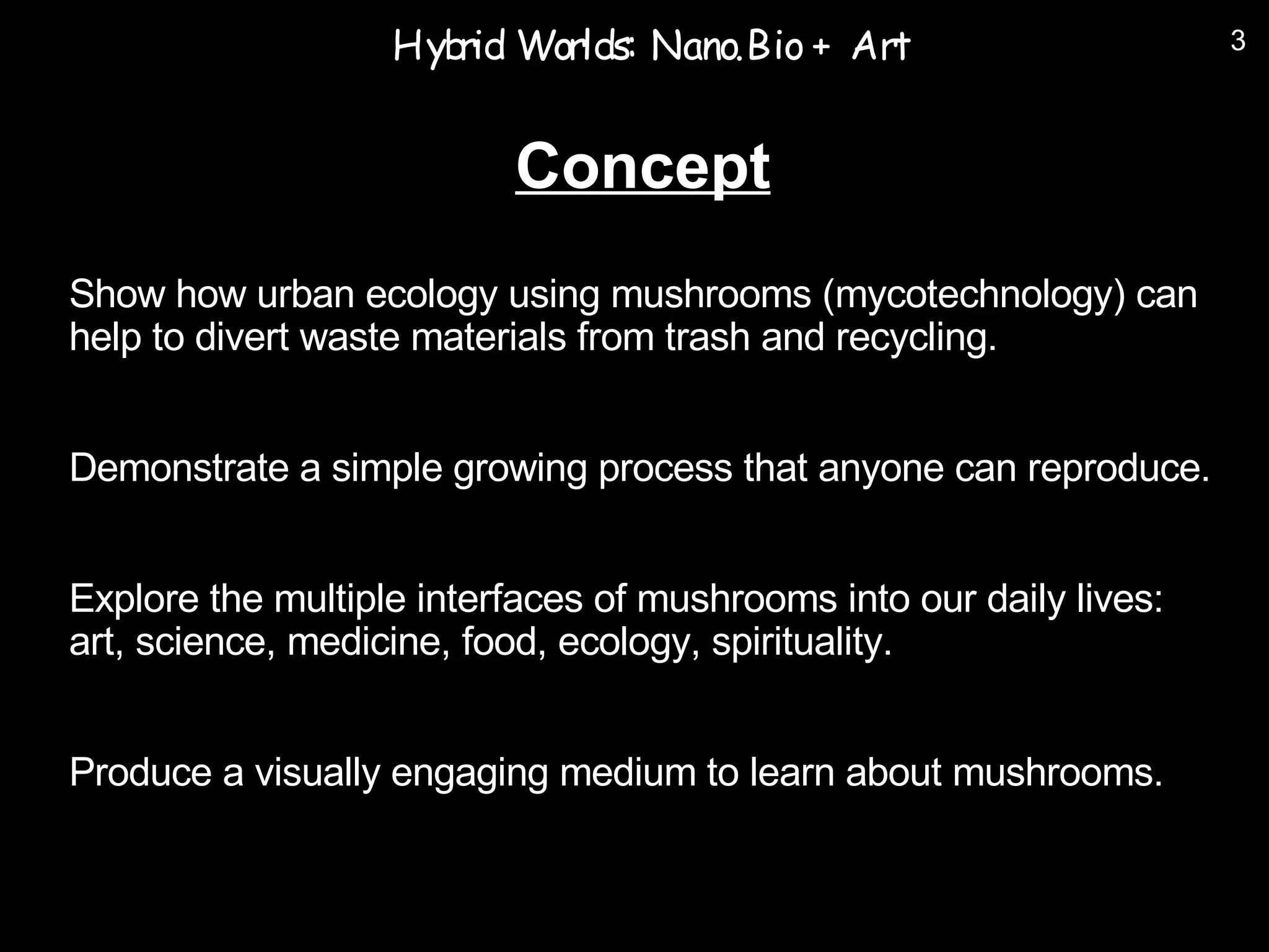 Hybrid Worlds: Nano.Bio + Art

3

Concept

Show how urban ecology using mushrooms (mycotechnology) can help to divert waste materials from trash and recycling.

Demonstrate a simple growing process that anyone can reproduce.

Explore the multiple interfaces of mushrooms into our daily lives: art, science, medicine, food, ecology, spirituality.

Produce a visually engaging medium to learn about mushrooms.